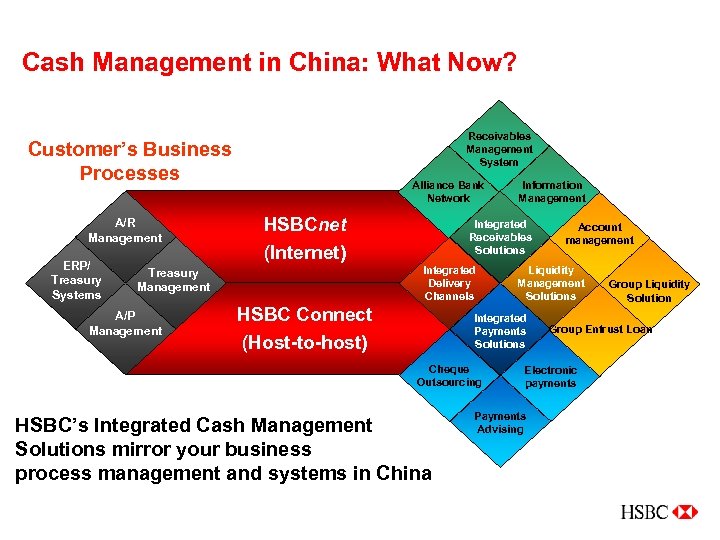 Cash Management in China: What Now?

Customer's Business Processes

A/R Management

ERP/ Treasury Systems

Treasury Management

A/P Management

HSBCnet (Internet)

HSBC Connect (Host-to-host)

Receivables Management System

Alliance Bank Network

Information Management

Integrated Receivables Solutions

Account management

Integrated Delivery Channels

Liquidity Management Solutions

Group Liquidity Solution

Integrated Payments Solutions

Group Entrust Loan

Cheque Outsourcing

Electronic payments

Payments Advising

HSBC's Integrated Cash Management Solutions mirror your business process management and systems in China

HSBC